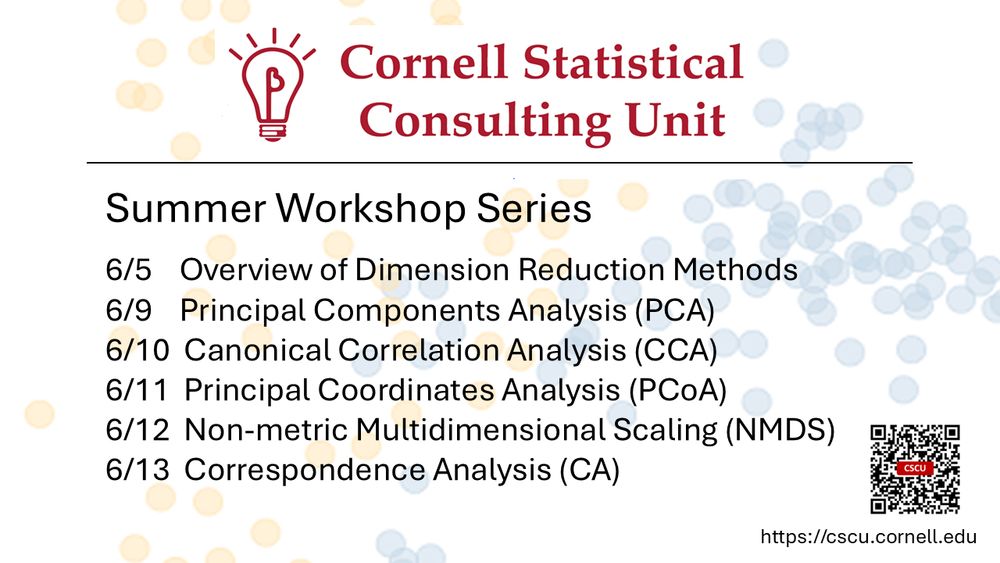 Cornell Statistical Consulting Unit

Summer Workshop Series

6/5 Overview of Dimension Reduction Methods
6/9 Principal Components Analysis (PCA)
6/10 Canonical Correlation Analysis (CCA)
6/11 Principal Coordinates Analysis (PCoA)
6/12 Non-metric Multidimensional Scaling (NMDS)
6/13 Correspondence Analysis (CA)

CSCU

https://cscu.cornell.edu